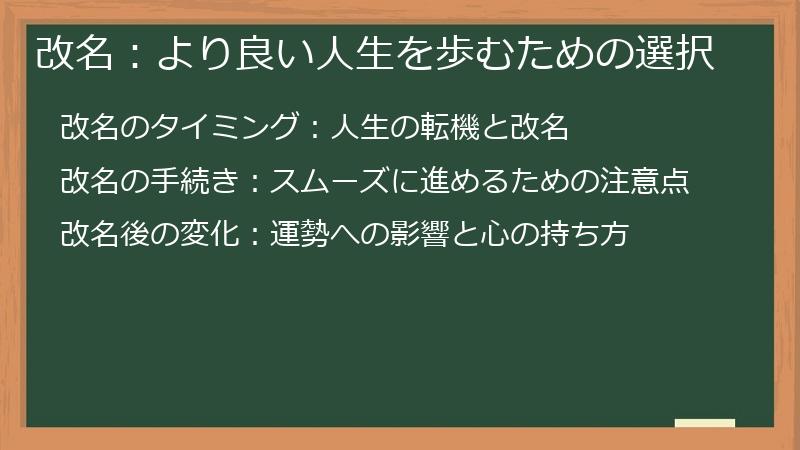 改名：より良い人生を歩むための選択

改名のタイミング：人生の転機と改名

改名の手続き：スムーズに進めるための注意点

改名後の変化：運勢への影響と心の持ち方